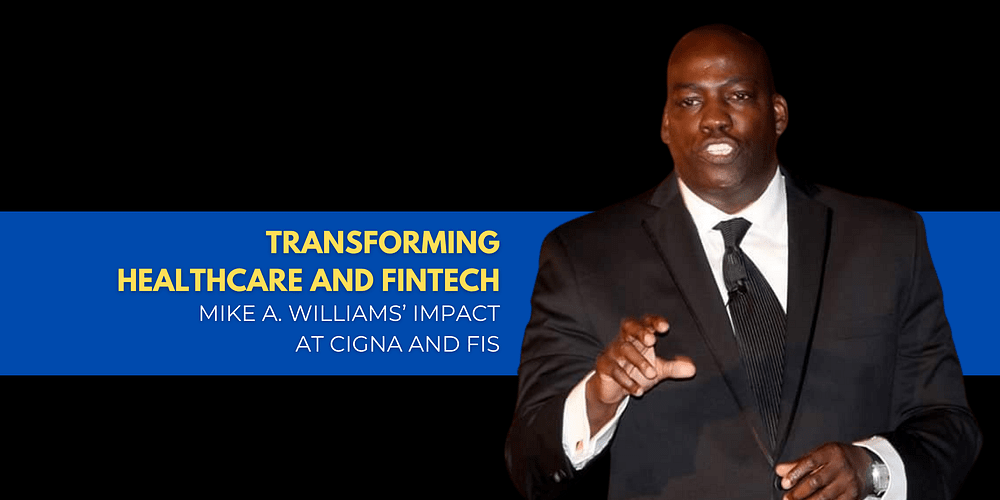 TRANSFORMING
HEALTHCARE AND FINTECH
MIKE A. WILLIAMS' IMPACT
AT CIGNA AND FIS